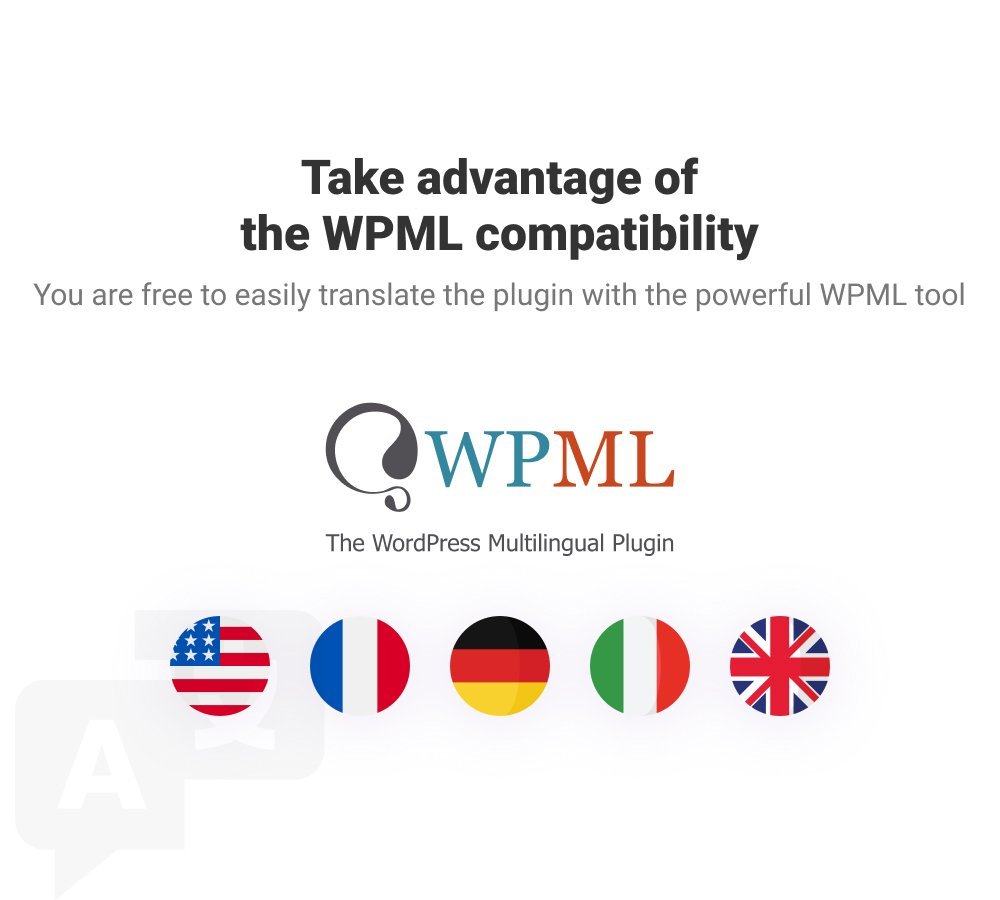 Take advantage of the WPML compatibility

You are free to easily translate the plugin with the powerful WPML tool

WPML

The WordPress Multilingual Plugin

A